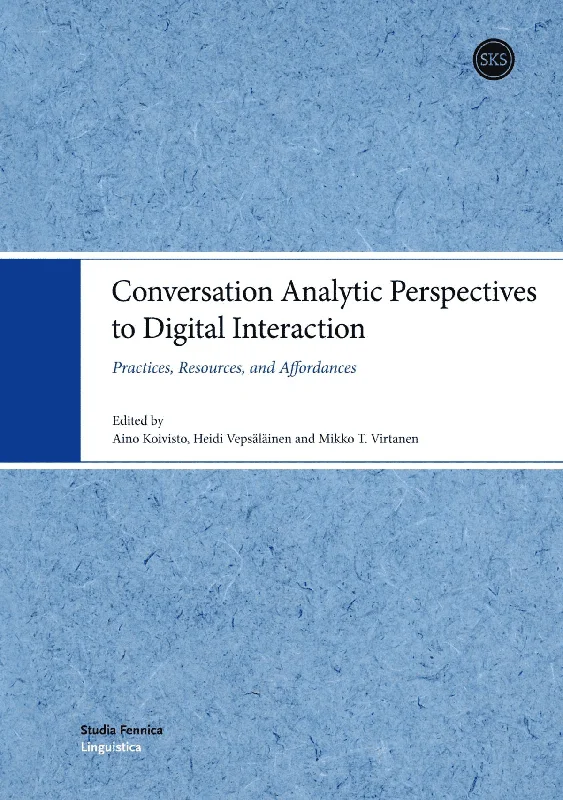 SKS

Conversation Analytic Perspectives to Digital Interaction

Practices, Resources, and Affordances

Edited by
Aino Koivisto, Heidi Vepsäläinen and Mikko T. Virtanen

Studia Fennica
Linguistica